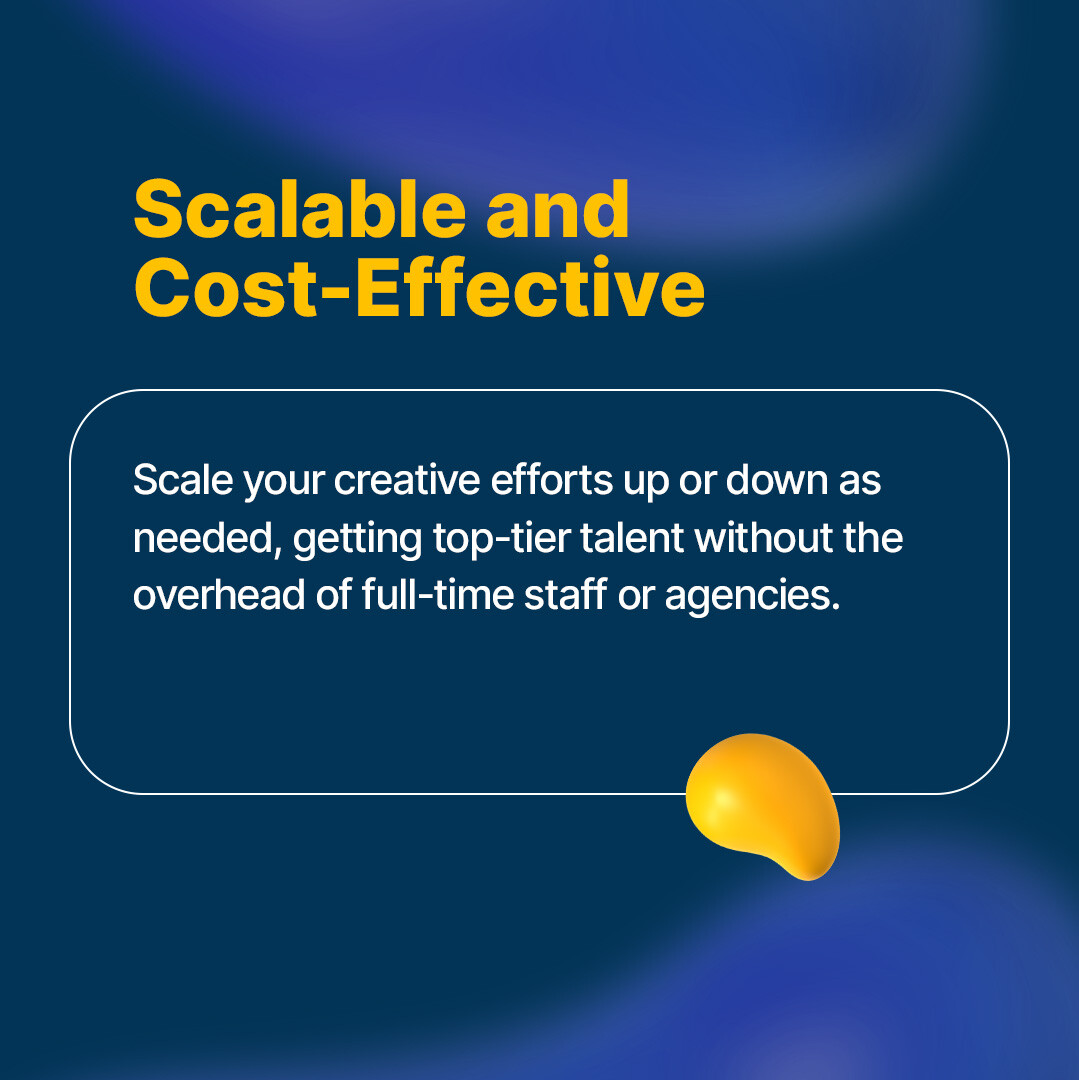 Scalable and Cost-Effective

Scale your creative efforts up or down as needed, getting top-tier talent without the overhead of full-time staff or agencies.